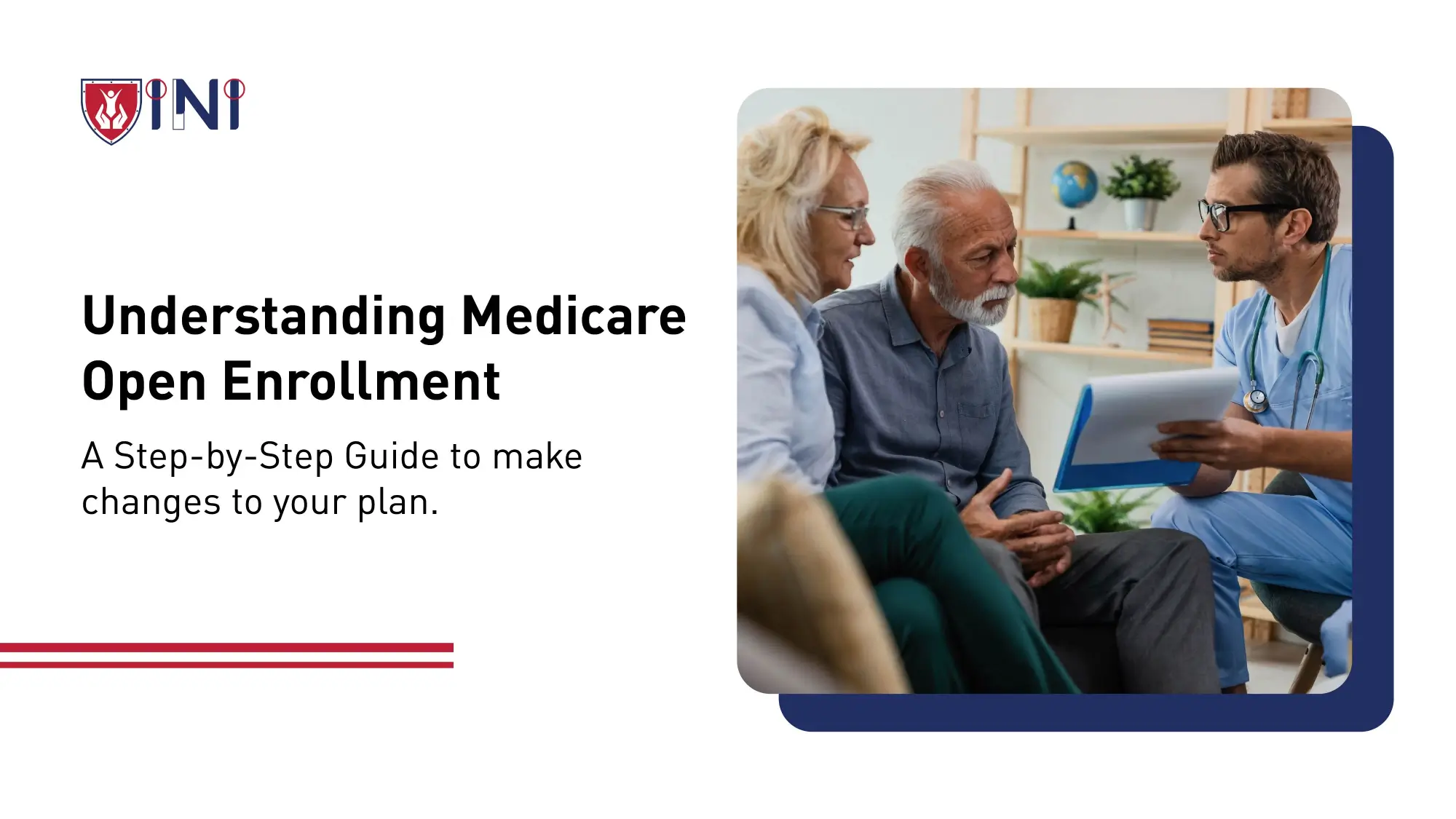 INI

Understanding Medicare Open Enrollment

A Step-by-Step Guide to make changes to your plan.